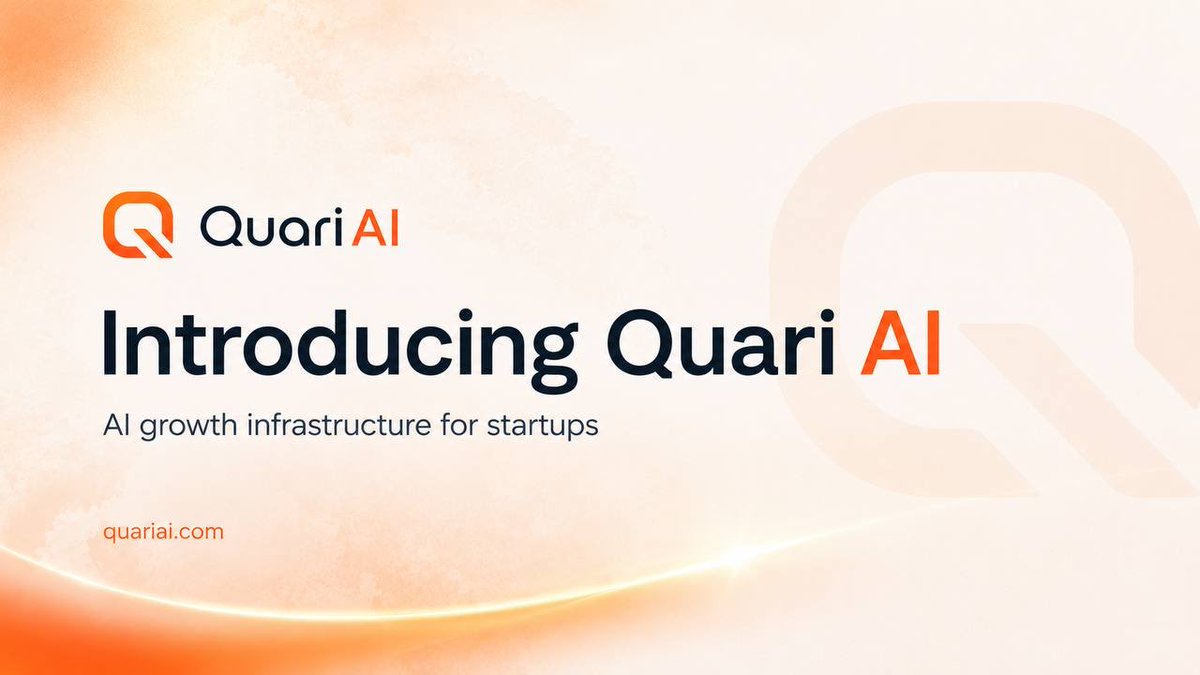 Quari AI

Introducing Quari AI

AI growth infrastructure for startups

quariai.com